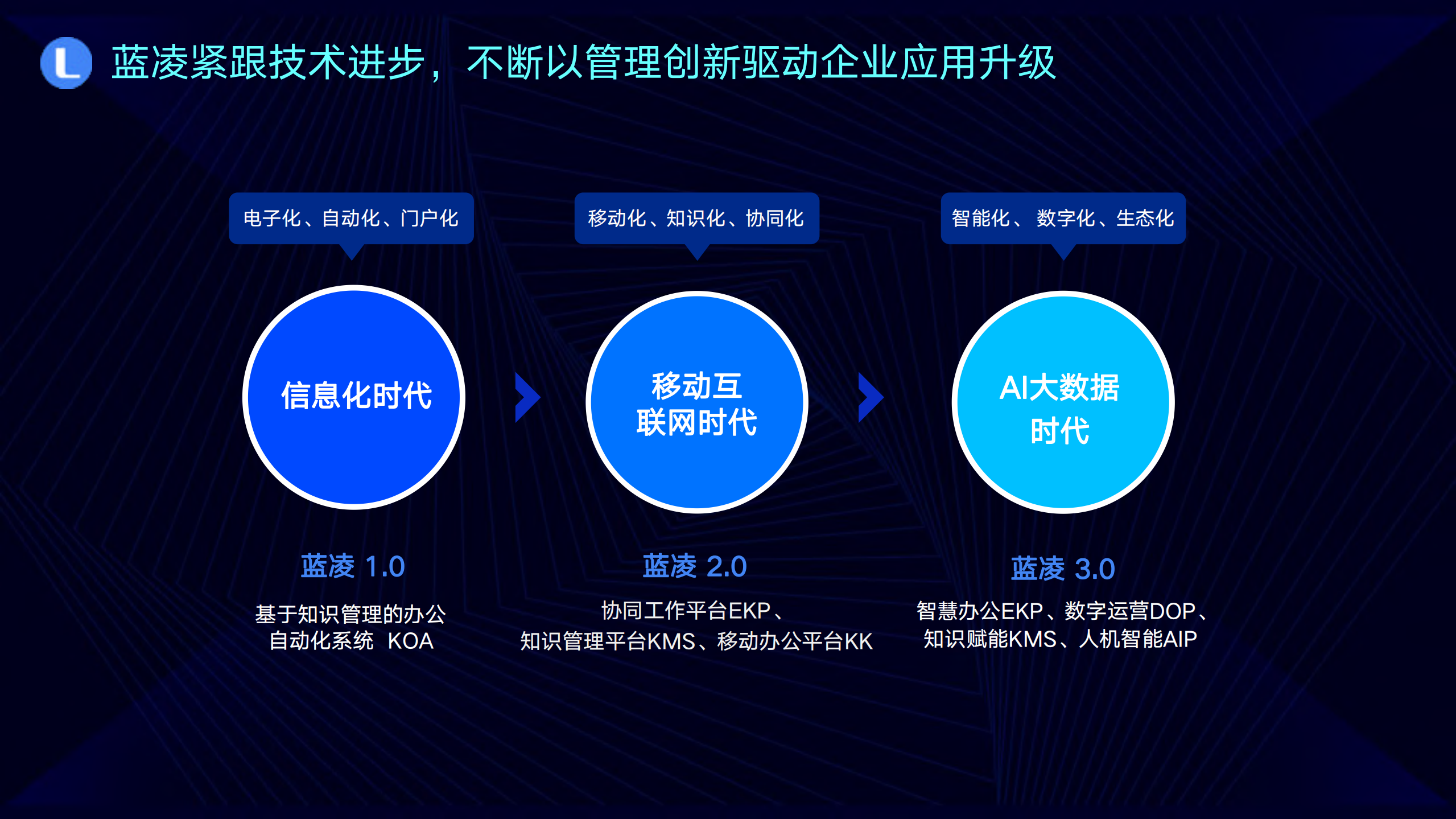 L

蓝凌紧跟技术进步，不断以管理创新驱动企业应用升级

电子化、自动化、门户化

信息化时代

蓝凌 1.0

基于知识管理的办公自动化系统 KOA

移动化、知识化、协同化

移动互联网时代

蓝凌 2.0

协同工作平台EKP、知识管理平台KMS、移动办公平台KK

智能化、 数字化、生态化

AI大数据时代

蓝凌 3.0

智慧办公EKP、数字运营DOP、知识赋能KMS、人机智能AIP